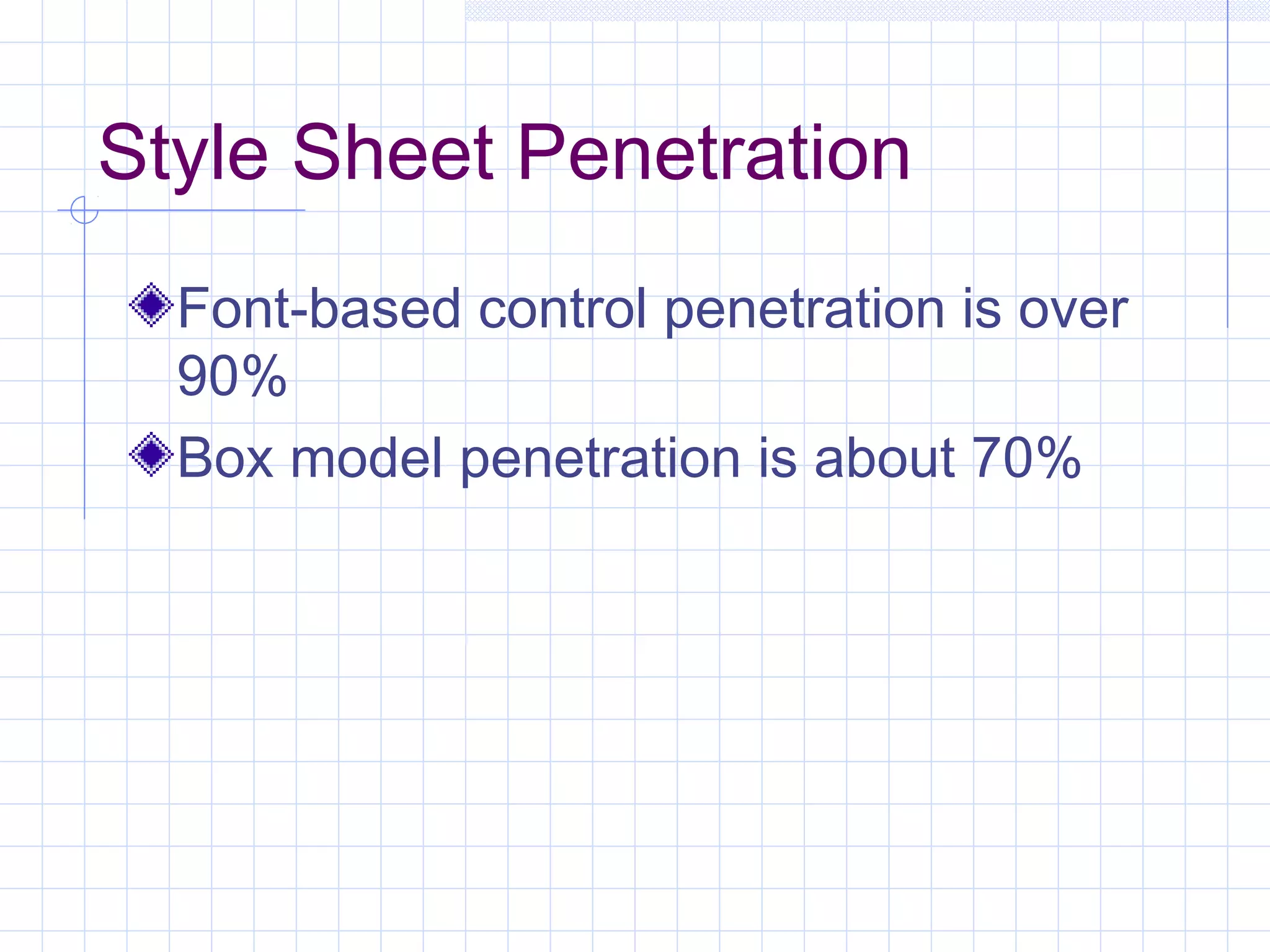 Style Sheet Penetration

Font-based control penetration is over 90%

Box model penetration is about 70%